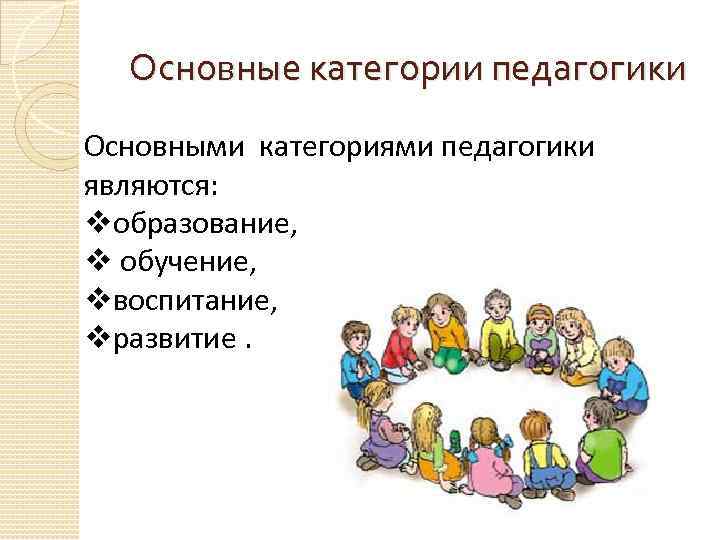 Основные категории педагогики

Основными категориями педагогики являются:
❖образование,
❖ обучение,
❖воспитание,
❖развитие .